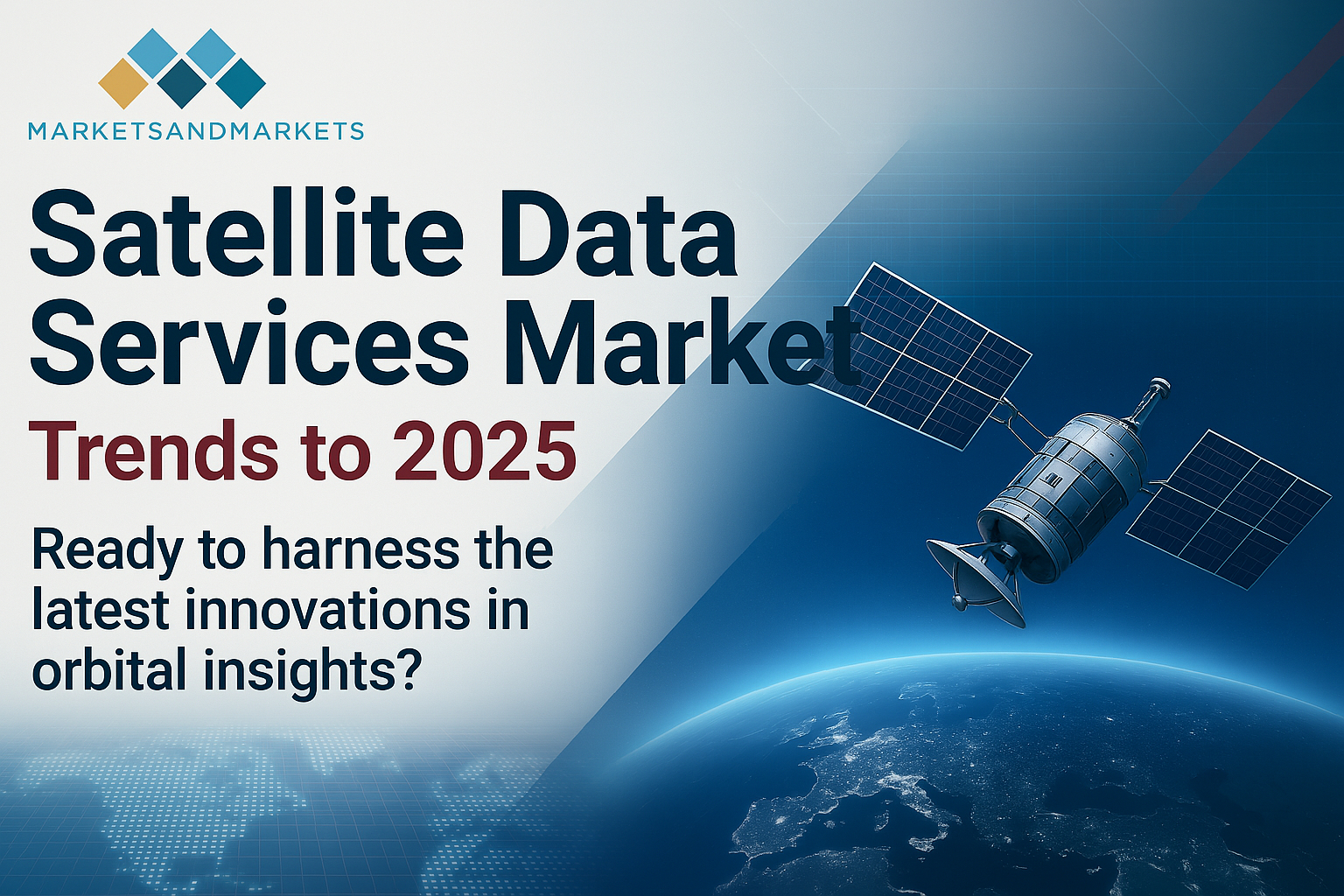 MARKETSANDMARKETS

Satellite Data Services Market

Trends to 2025

Ready to harness the latest innovations in orbital insights?